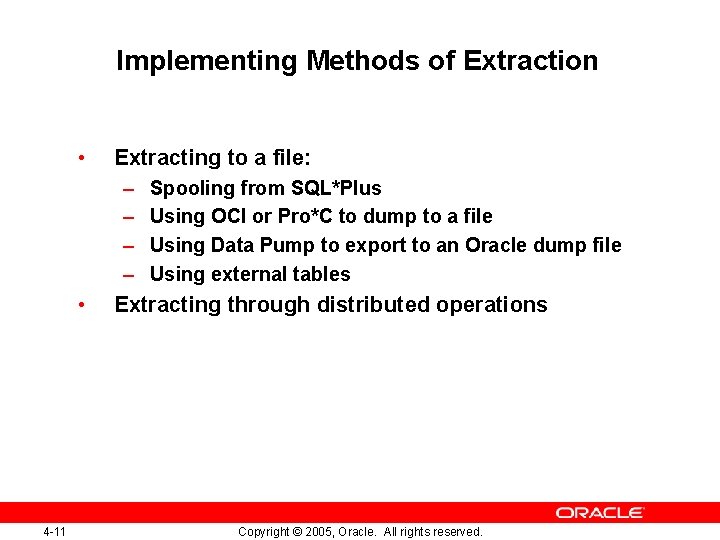 Implementing Methods of Extraction

• Extracting to a file:
– Spooling from SQL*Plus
– Using OCI or Pro*C to dump to a file
– Using Data Pump to export to an Oracle dump file
– Using external tables
• Extracting through distributed operations

ORACLE

4-11 Copyright © 2005, Oracle. All rights reserved.